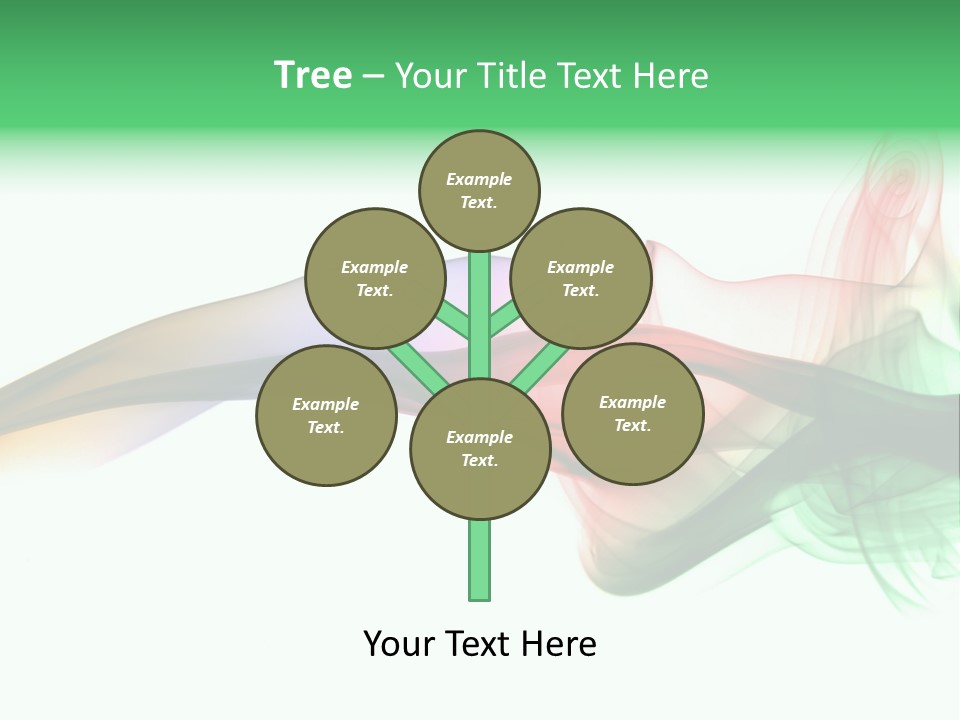 Tree – Your Title Text Here

Example Text.

Example Text.

Example Text.

Example Text.

Example Text.

Example Text.

Your Text Here